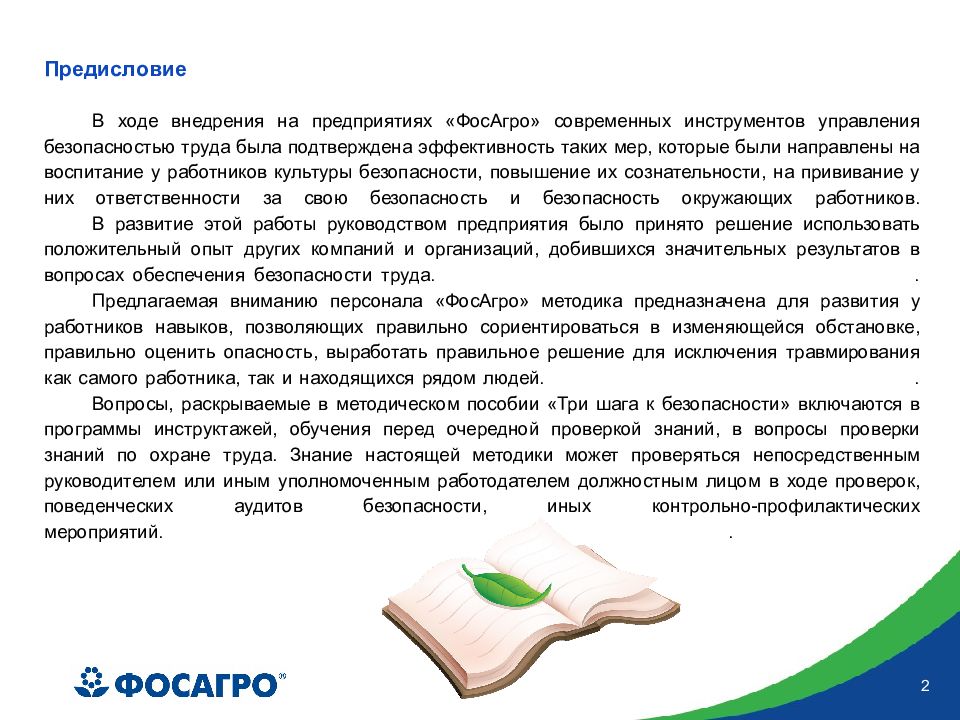 Предисловие

В ходе внедрения на предприятиях «ФосАгро» современных инструментов управления безопасностью труда была подтверждена эффективность таких мер, которые были направлены на воспитание у работников культуры безопасности, повышение их сознательности, на прививание у них ответственности за свою безопасность и безопасность окружающих работников.

В развитие этой работы руководством предприятия было принято решение использовать положительный опыт других компаний и организаций, добившихся значительных результатов в вопросах обеспечения безопасности труда. .

Предлагаемая вниманию персонала «ФосАгро» методика предназначена для развития у работников навыков, позволяющих правильно сориентироваться в изменяющейся обстановке, правильно оценить опасность, выработать правильное решение для исключения травмирования как самого работника, так и находящихся рядом людей. .

Вопросы, раскрываемые в методическом пособии «Три шага к безопасности» включаются в программы инструктажей, обучения перед очередной проверкой знаний, в вопросы проверки знаний по охране труда. Знание настоящей методики может проверяться непосредственным руководителем или иным уполномоченным работодателем должностным лицом в ходе проверок, поведенческих аудитов безопасности, иных контрольно-профилактических мероприятий. .

ФОСАГРО

2